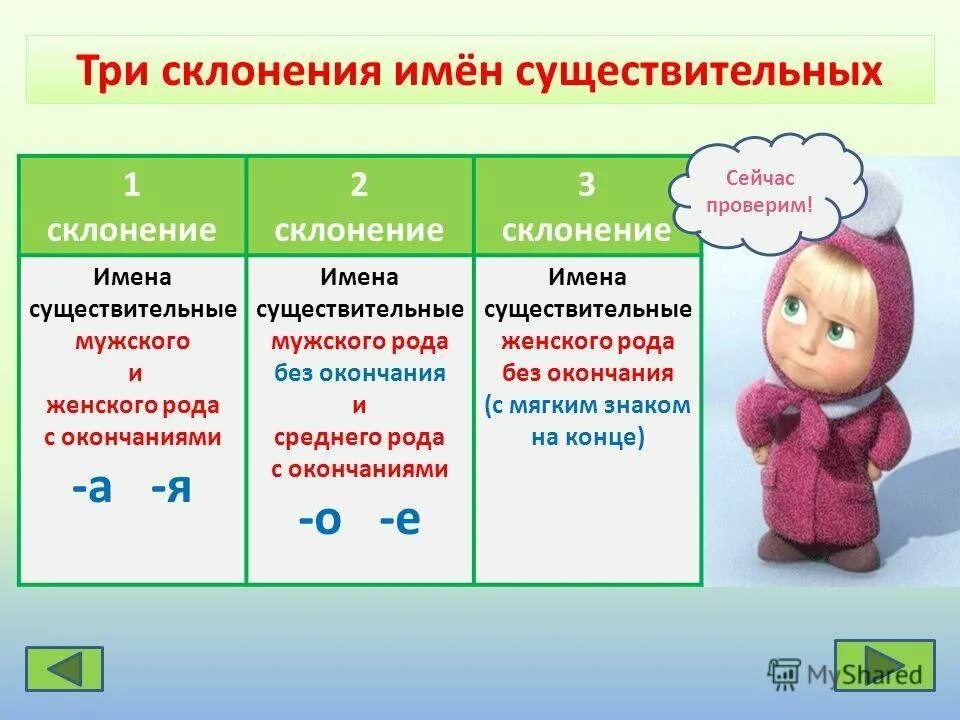 Три склонения имён существительных

| 1 склонение | 2 склонение | 3 склонение |
|---|---|---|
| Имена существительные мужского и женского рода с окончаниями -а -я | Имена существительные мужского рода без окончания и среднего рода с окончаниями -о -е | Имена существительные женского рода без окончания (с мягким знаком на конце) |

Сейчас проверим!

MyShared